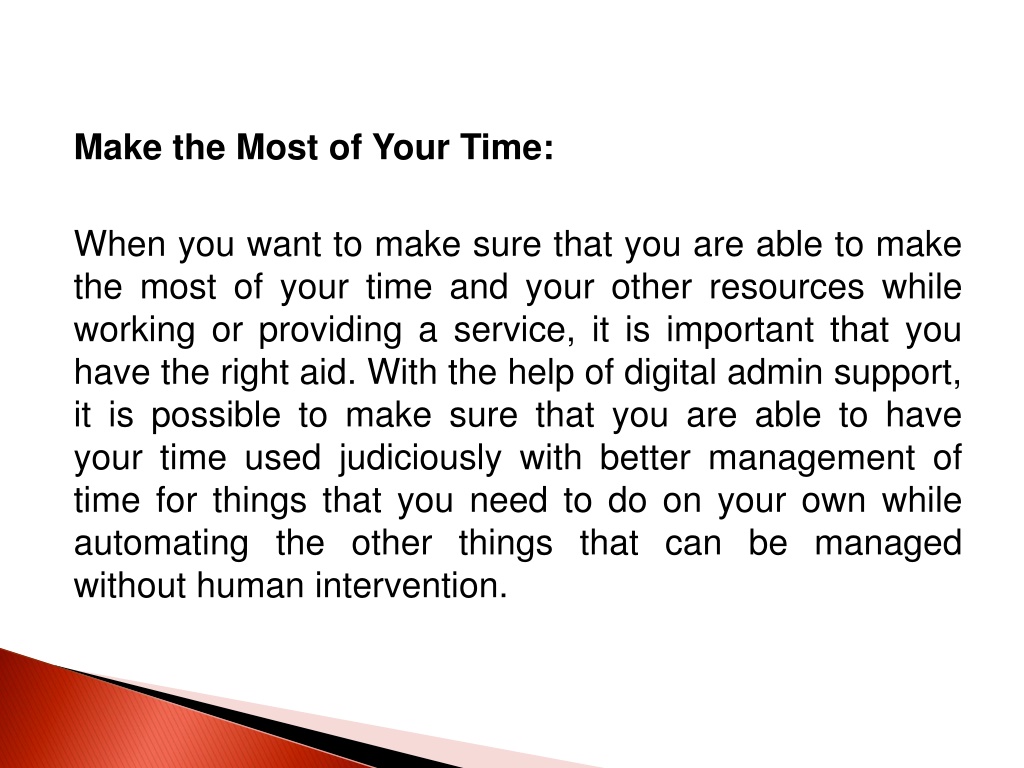 Make the Most of Your Time:

When you want to make sure that you are able to make the most of your time and your other resources while working or providing a service, it is important that you have the right aid. With the help of digital admin support, it is possible to make sure that you are able to have your time used judiciously with better management of time for things that you need to do on your own while automating the other things that can be managed without human intervention.